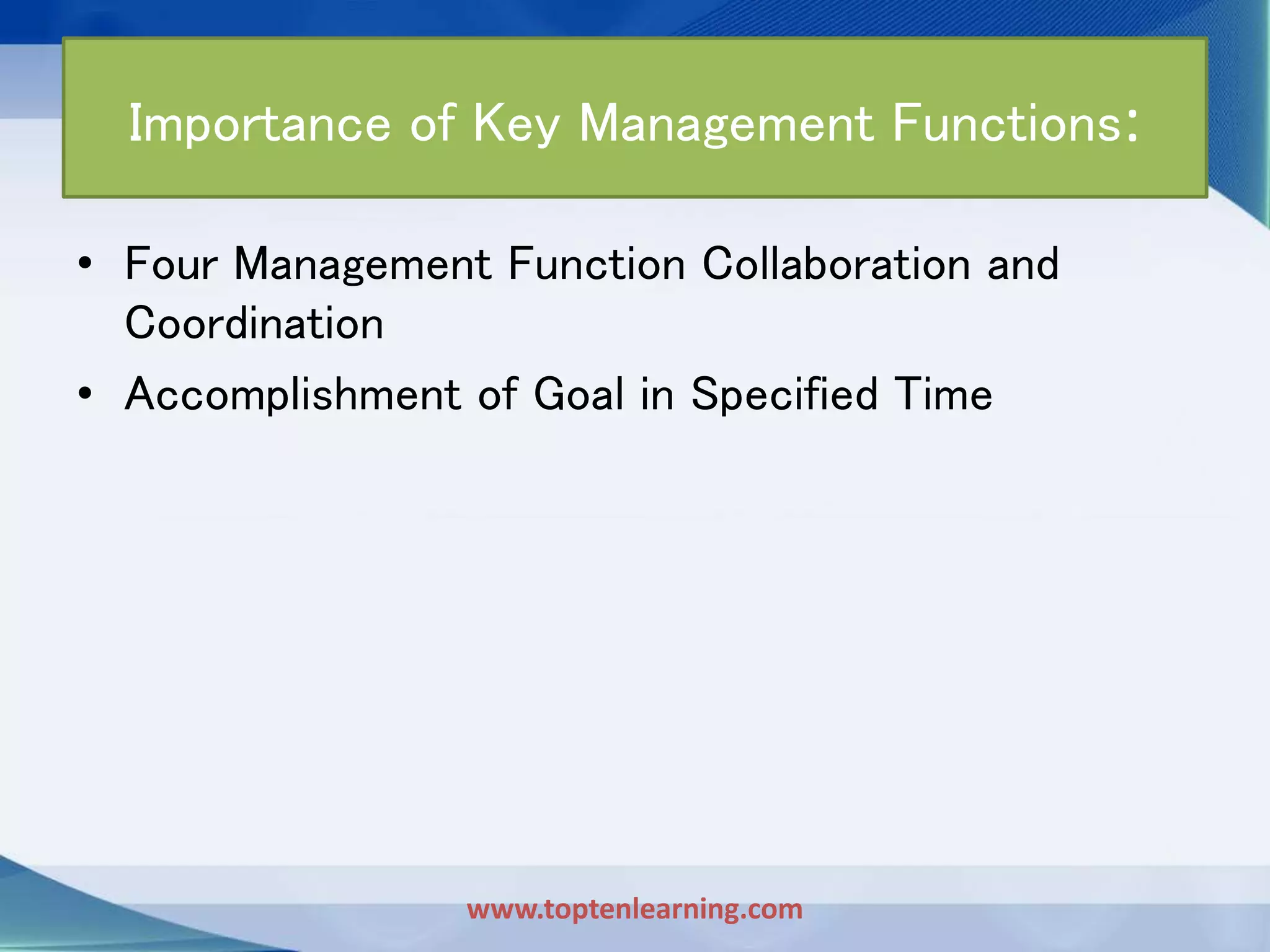 Importance of Key Management Functions:

• Four Management Function Collaboration and Coordination
• Accomplishment of Goal in Specified Time

www.toptenlearning.com